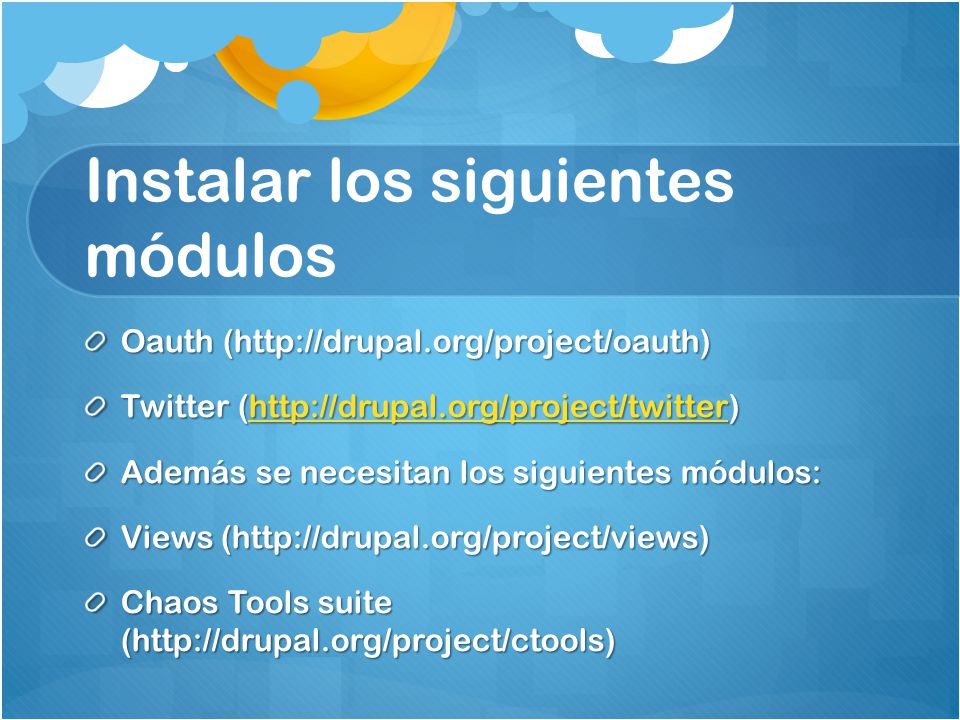 Instalar los siguientes módulos

Oauth (http://drupal.org/project/oauth)

Twitter (http://drupal.org/project/twitter)

Además se necesitan los siguientes módulos:

Views (http://drupal.org/project/views)

Chaos Tools suite (http://drupal.org/project/ctools)